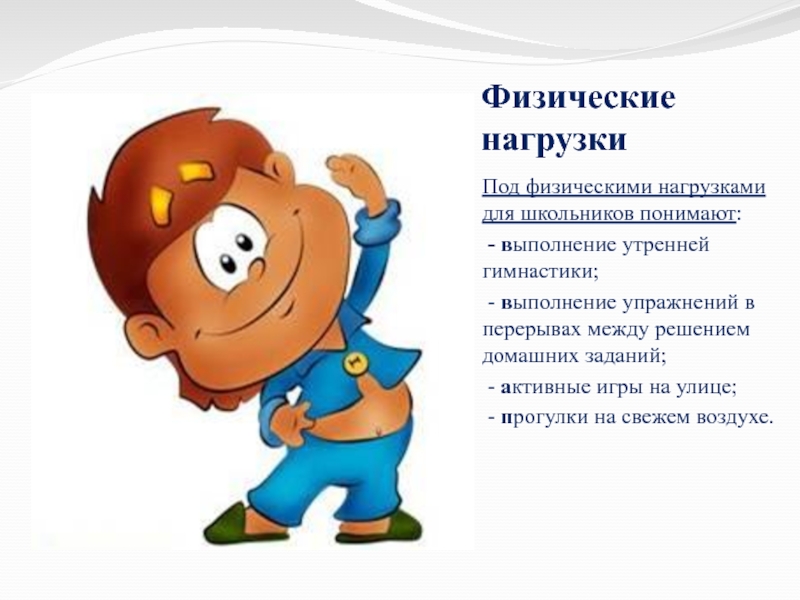 Физические нагрузки

Под физическими нагрузками для школьников понимают:

- выполнение утренней гимнастики;

- выполнение упражнений в перерывах между решением домашних заданий;

- активные игры на улице;

- прогулки на свежем воздухе.